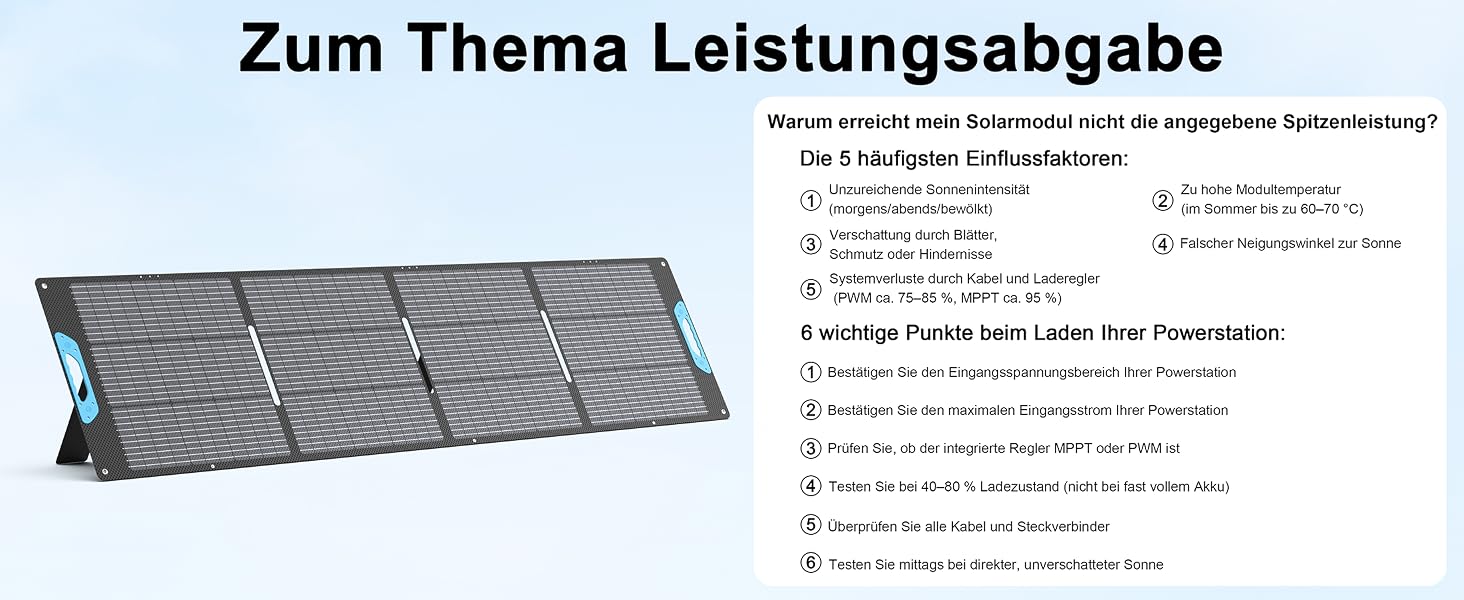 Zum Thema Leistungsabgabe

Warum erreicht mein Solarmodul nicht die angegebene Spitzenleistung?

Die 5 häufigsten Einflussfaktoren:

① Unzureichende Sonnenintensität (morgens/abends/bewölkt)

② Zu hohe Modultemperatur (im Sommer bis zu 60–70 °C)

③ Verschattung durch Blätter, Schmutz oder Hindernisse

④ Falscher Neigungswinkel zur Sonne

⑤ Systemverluste durch Kabel und Laderegler (PWM ca. 75–85 %, MPPT ca. 95 %)

6 wichtige Punkte beim Laden Ihrer Powerstation:

① Bestätigen Sie den Eingangsspannungsbereich Ihrer Powerstation

② Bestätigen Sie den maximalen Eingangsstrom Ihrer Powerstation

③ Prüfen Sie, ob der integrierte Regler MPPT oder PWM ist

④ Testen Sie bei 40–80 % Ladezustand (nicht bei fast vollem Akku)

⑤ Überprüfen Sie alle Kabel und Steckverbinder

⑥ Testen Sie mittags bei direkter, unverschatteter Sonne